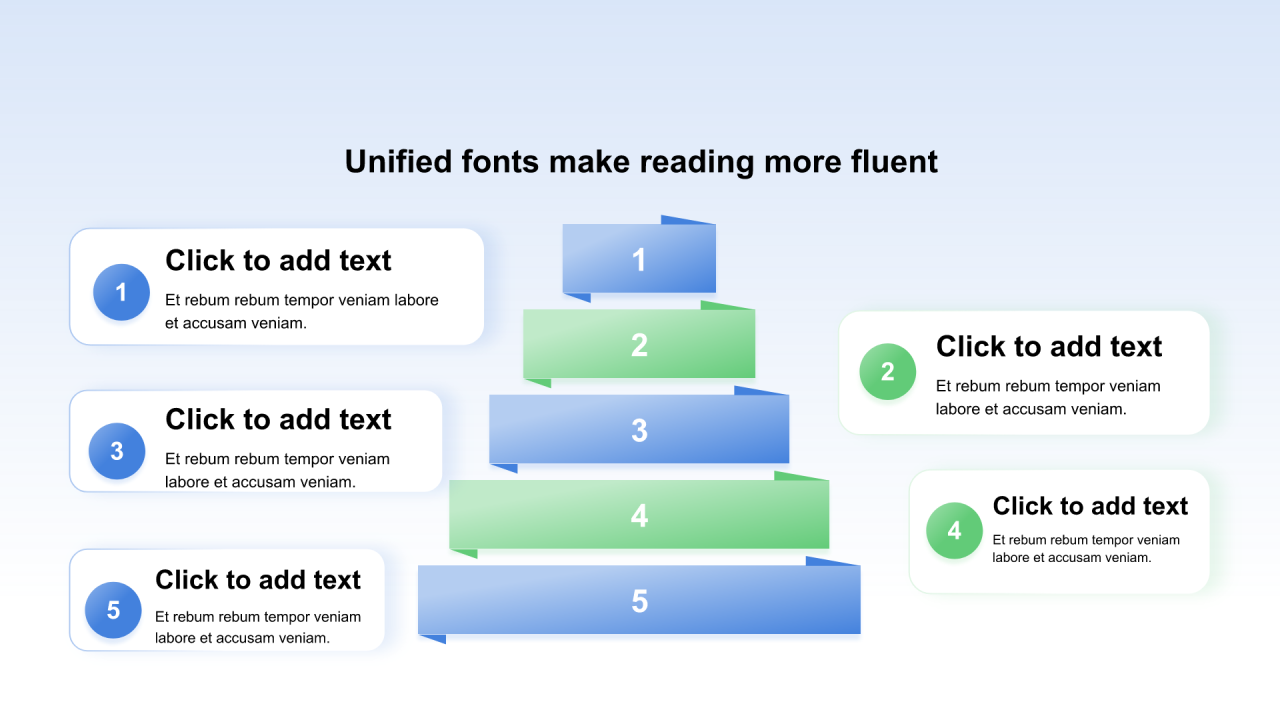 Unified fonts make reading more fluent

1
Click to add text
Et rebum rebum tempor veniam labore et accusam veniam.

3
Click to add text
Et rebum rebum tempor veniam labore et accusam veniam.

5
Click to add text
Et rebum rebum tempor veniam labore et accusam veniam.

1
2
3
4
5

2
Click to add text
Et rebum rebum tempor veniam labore et accusam veniam.

4
Click to add text
Et rebum rebum tempor veniam labore et accusam veniam.